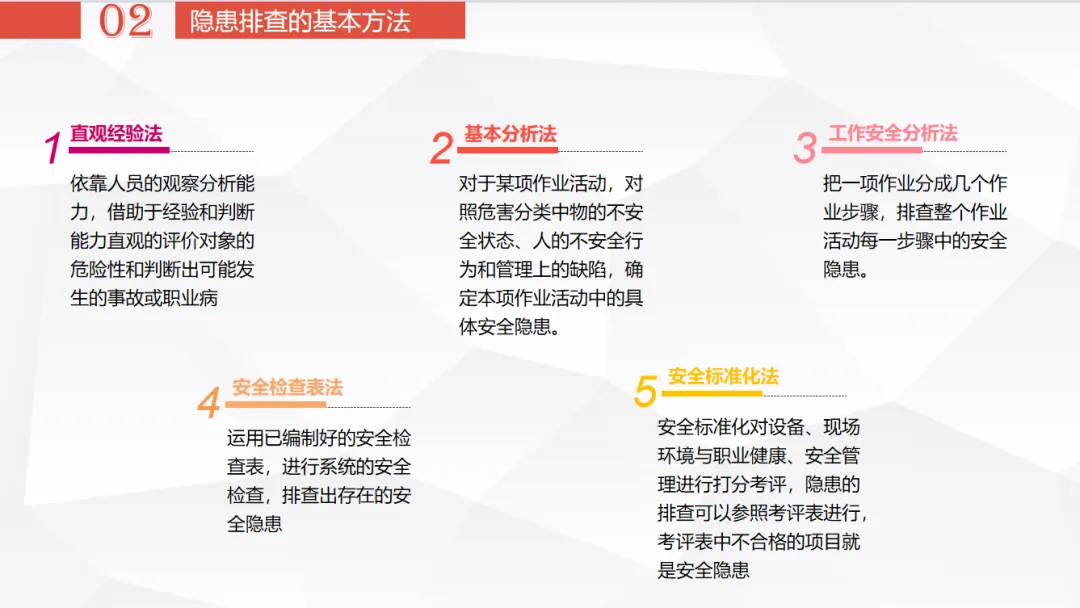 02 隐患排查的基本方法

1 直观经验法

依靠人员的观察分析能力，借助于经验和判断能力直观的评价对象的危险性和判断出可能发生的事故或职业病

2 基本分析法

对于某项作业活动，对照危害分类中物的不安全状态、人的不安全行为和管理上的缺陷，确定本项作业活动中的具体安全隐患。

3 工作安全分析法

把一项作业分成几个作业步骤，排查整个作业活动每一步骤中的安全隐患。

4 安全检查表法

运用已编制好的安全检查表，进行系统的安全检查，排查出存在的安全隐患

5 安全标准化法

安全标准化对设备、现场环境与职业健康、安全管理进行打分考评，隐患的排查可以参照考评表进行，考评表中不合格的项目就是安全隐患